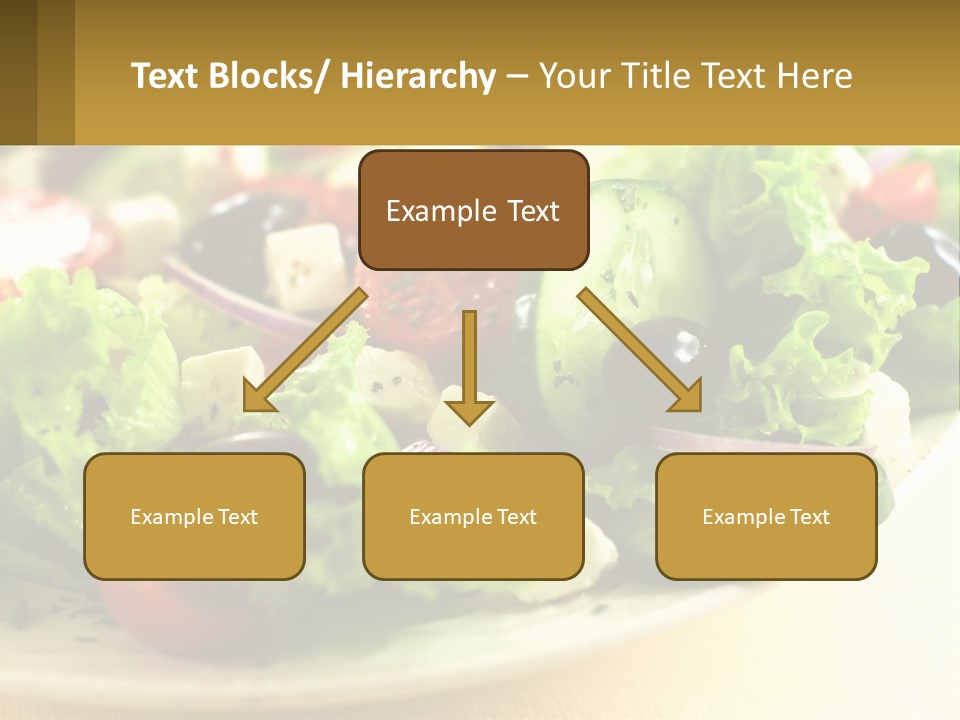 Text Blocks/ Hierarchy – Your Title Text Here

Example Text

Example Text

Example Text

Example Text